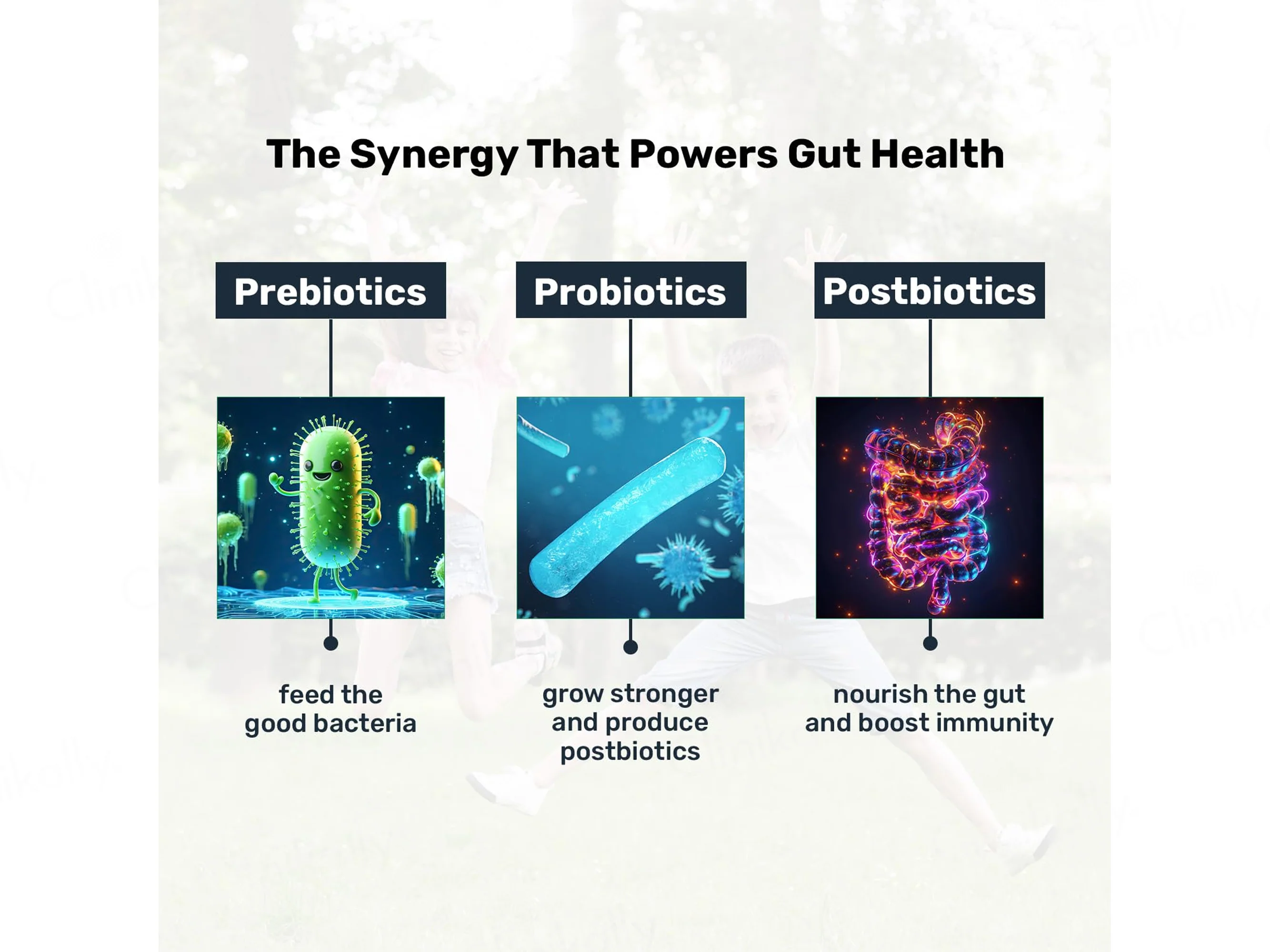 The Synergy That Powers Gut Health

Prebiotics

feed the good bacteria

Probiotics

grow stronger and produce postbiotics

Postbiotics

nourish the gut and boost immunity